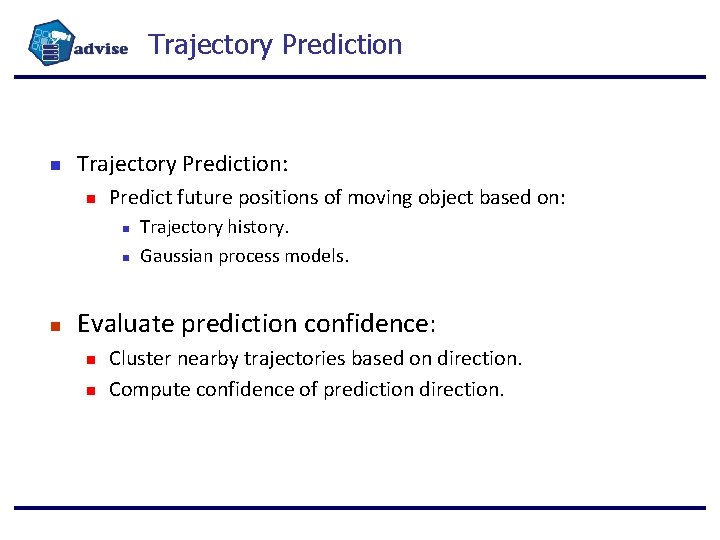 advise

Trajectory Prediction

Trajectory Prediction:

Predict future positions of moving object based on:

Trajectory history.

Gaussian process models.

Evaluate prediction confidence:

Cluster nearby trajectories based on direction.

Compute confidence of prediction direction.